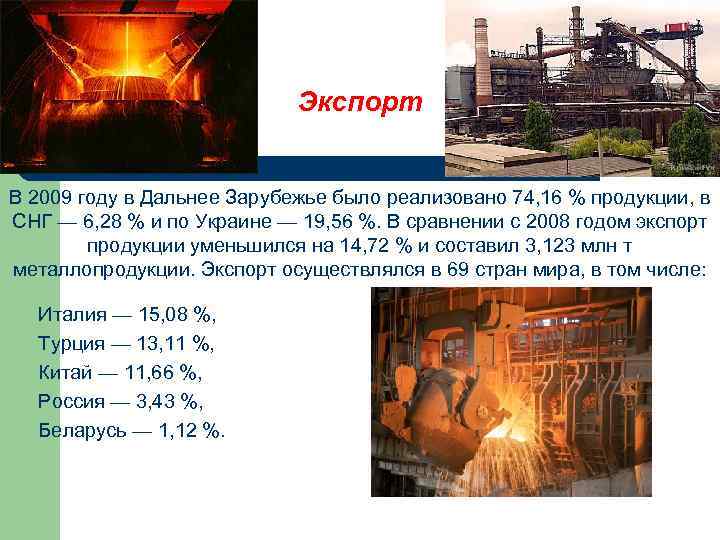 Экспорт

В 2009 году в Дальнее Зарубежье было реализовано 74,16 % продукции, в СНГ — 6,28 % и по Украине — 19,56 %. В сравнении с 2008 годом экспорт продукции уменьшился на 14,72 % и составил 3,123 млн т металлопродукции. Экспорт осуществлялся в 69 стран мира, в том числе:

Италия — 15,08 %,
Турция — 13,11 %,
Китай — 11,66 %,
Россия — 3,43 %,
Беларусь — 1,12 %.